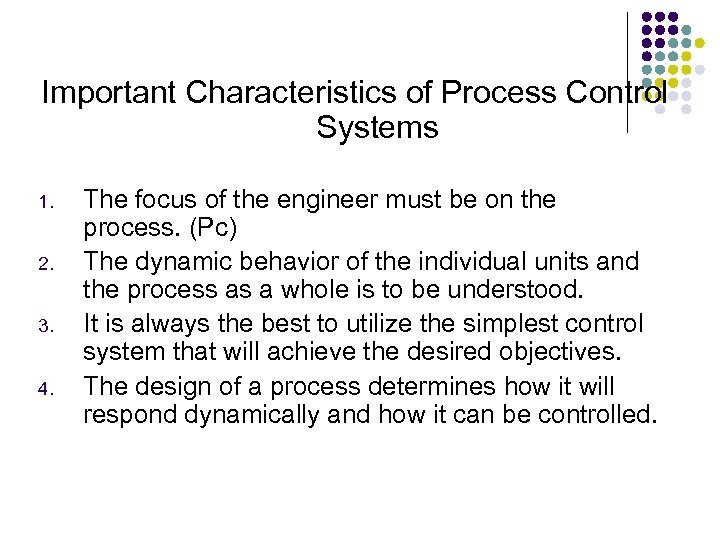 Important Characteristics of Process Control Systems

1. The focus of the engineer must be on the process. (Pc)
2. The dynamic behavior of the individual units and the process as a whole is to be understood.
3. It is always the best to utilize the simplest control system that will achieve the desired objectives.
4. The design of a process determines how it will respond dynamically and how it can be controlled.